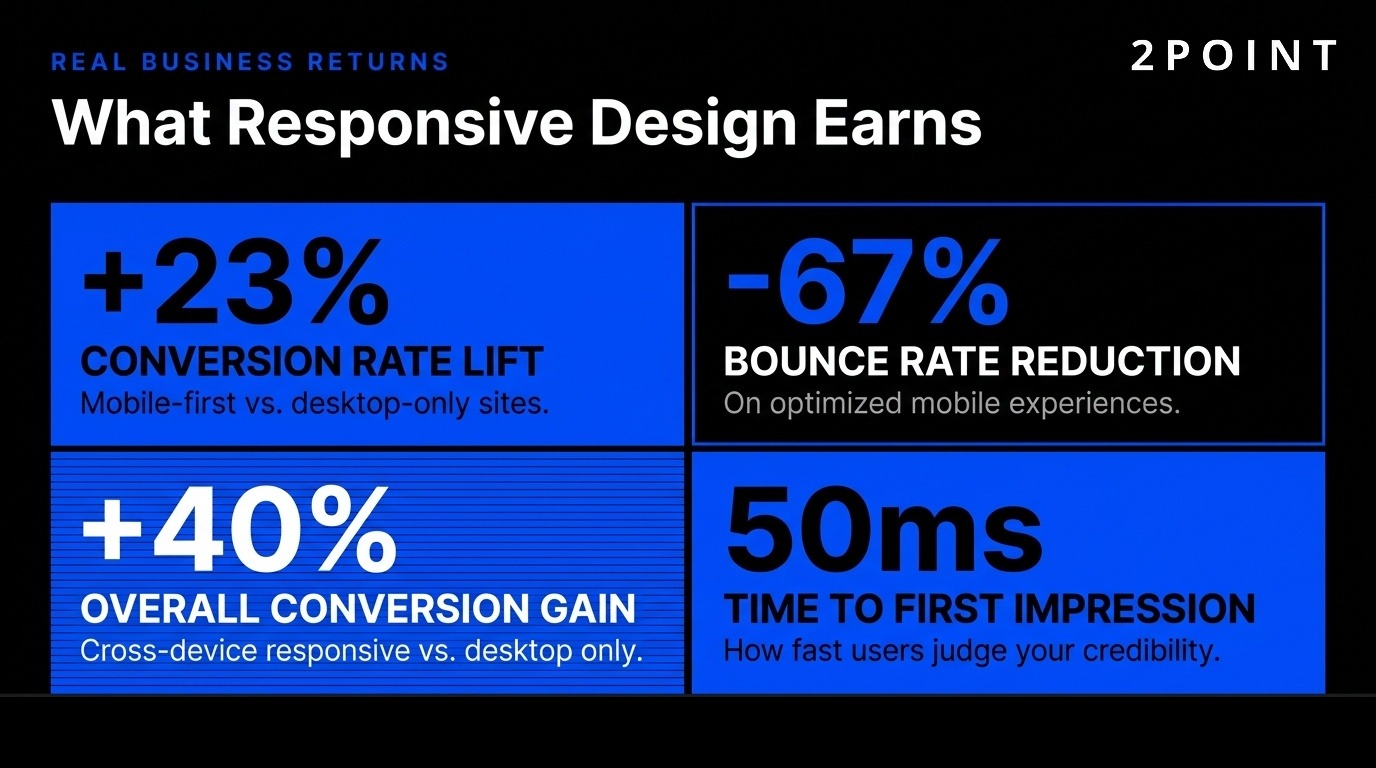 REAL BUSINESS RETURNS

2POINT

What Responsive Design Earns

+23%
CONVERSION RATE LIFT
Mobile-first vs. desktop-only sites.

-67%
BOUNCE RATE REDUCTION
On optimized mobile experiences.

+40%
OVERALL CONVERSION GAIN
Cross-device responsive vs. desktop only.

50ms
TIME TO FIRST IMPRESSION
How fast users judge your credibility.